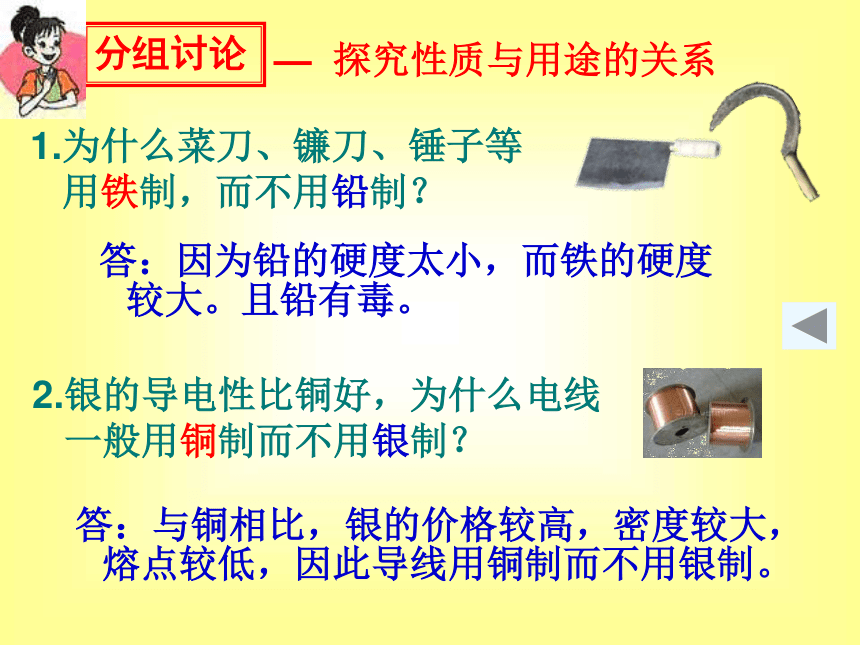 分组讨论 — 探究性质与用途的关系

1.为什么菜刀、镰刀、锤子等用铁制，而不用铅制？

答：因为铅的硬度太小，而铁的硬度较大。且铅有毒。

2.银的导电性比铜好，为什么电线一般用铜制而不用银制？

答：与铜相比，银的价格较高，密度较大，熔点较低，因此导线用铜制而不用银制。